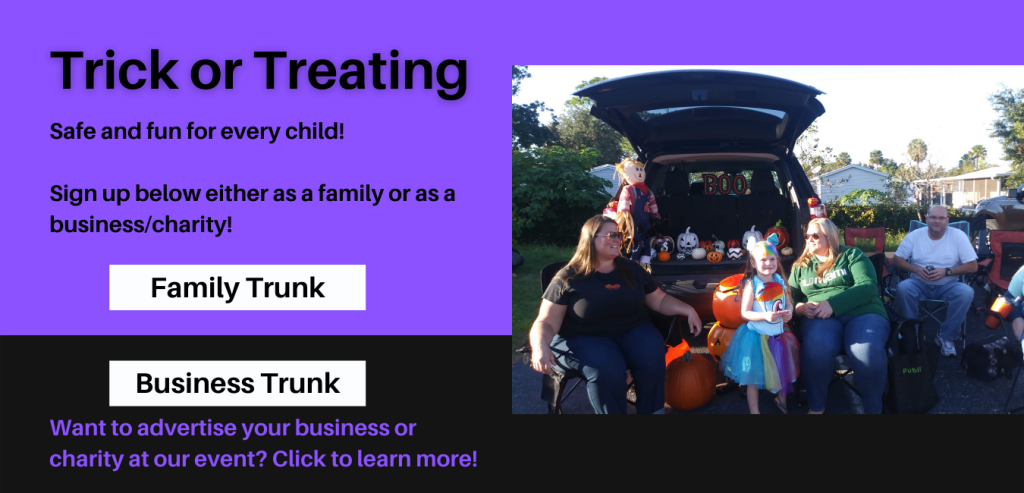 Trick or Treating

Safe and fun for every child!

Sign up below either as a family or as a business/charity!

Family Trunk

Business Trunk

Want to advertise your business or charity at our event? Click to learn more!

BOO